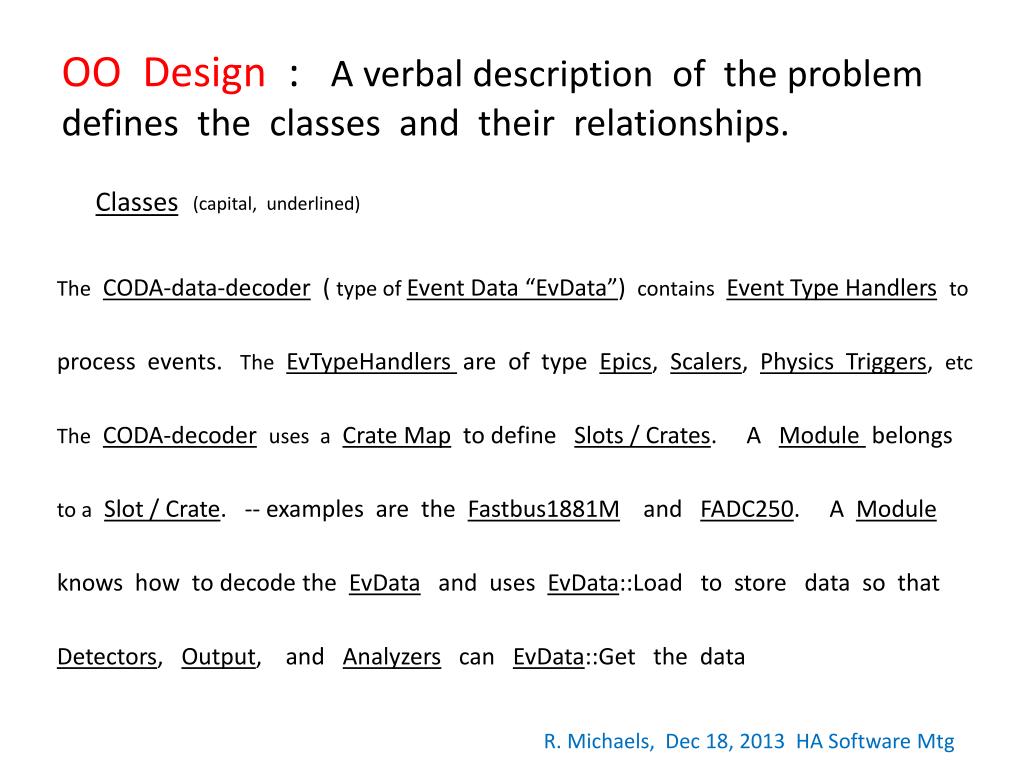 OO Design : A verbal description of the problem defines the classes and their relationships.

Classes (capital, underlined)

The CODA-data-decoder ( type of Event Data “EvData”) contains Event Type Handlers to process events. The EvTypeHandlers are of type Epics, Scalers, Physics Triggers, etc

The CODA-decoder uses a Crate Map to define Slots / Crates. A Module belongs to a Slot / Crate. -- examples are the Fastbus1881M and FADC250. A Module knows how to decode the EvData and uses EvData::Load to store data so that Detectors, Output, and Analyzers can EvData::Get the data

R. Michaels, Dec 18, 2013 HA Software Mtg